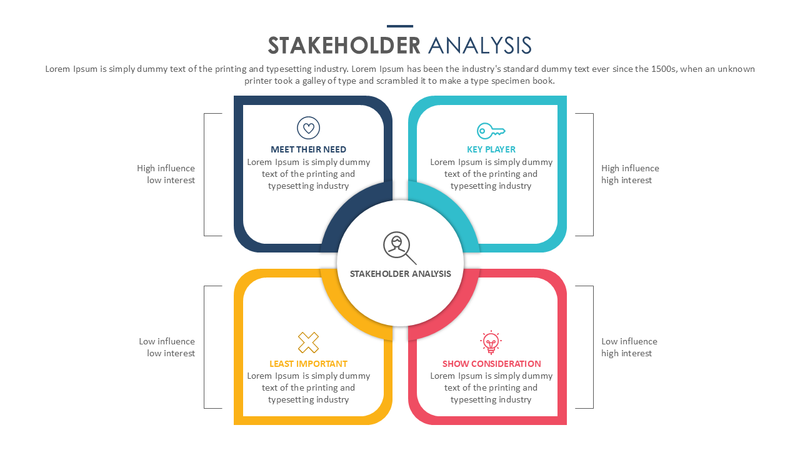 STAKEHOLDER ANALYSIS

Lorem Ipsum is simply dummy text of the printing and typesetting industry. Lorem Ipsum has been the industry's standard dummy text ever since the 1500s, when an unknown printer took a galley of type and scrambled it to make a type specimen book.

High influence
low interest

MEET THEIR NEED
Lorem Ipsum is simply dummy text of the printing and typesetting industry

KEY PLAYER
Lorem Ipsum is simply dummy text of the printing and typesetting industry

High influence
high interest

STAKEHOLDER ANALYSIS

Low influence
low interest

LEAST IMPORTANT
Lorem Ipsum is simply dummy text of the printing and typesetting industry

SHOW CONSIDERATION
Lorem Ipsum is simply dummy text of the printing and typesetting industry

Low influence
high interest